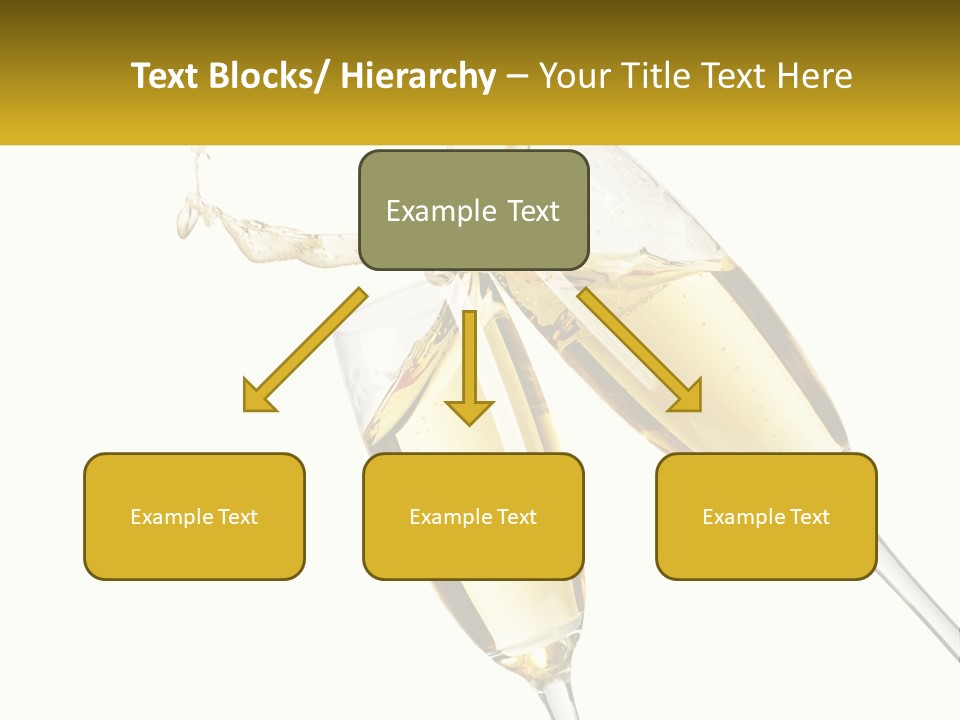 Text Blocks/ Hierarchy – Your Title Text Here

Example Text

Example Text

Example Text

Example Text